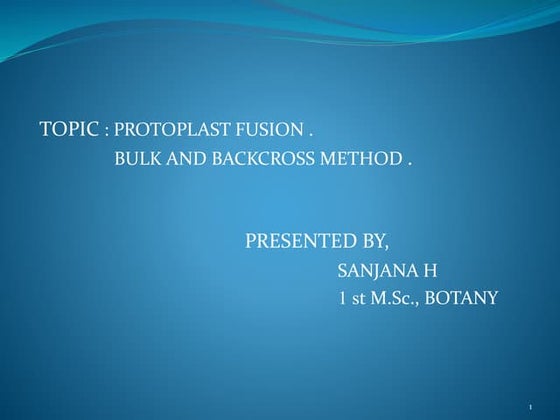 TOPIC : PROTOPLAST FUSION .
BULK AND BACKCROSS METHOD .

PRESENTED BY,
SANJANA H
1 st M.Sc., BOTANY

1